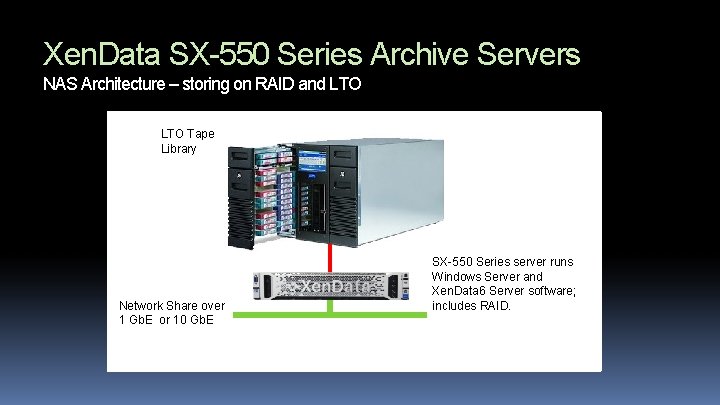 XenData SX-550 Series Archive Servers
NAS Architecture – storing on RAID and LTO

LTO Tape Library

XenData

SX-550 Series server runs Windows Server and XenData6 Server software; includes RAID.

Network Share over 1 GbE or 10 GbE